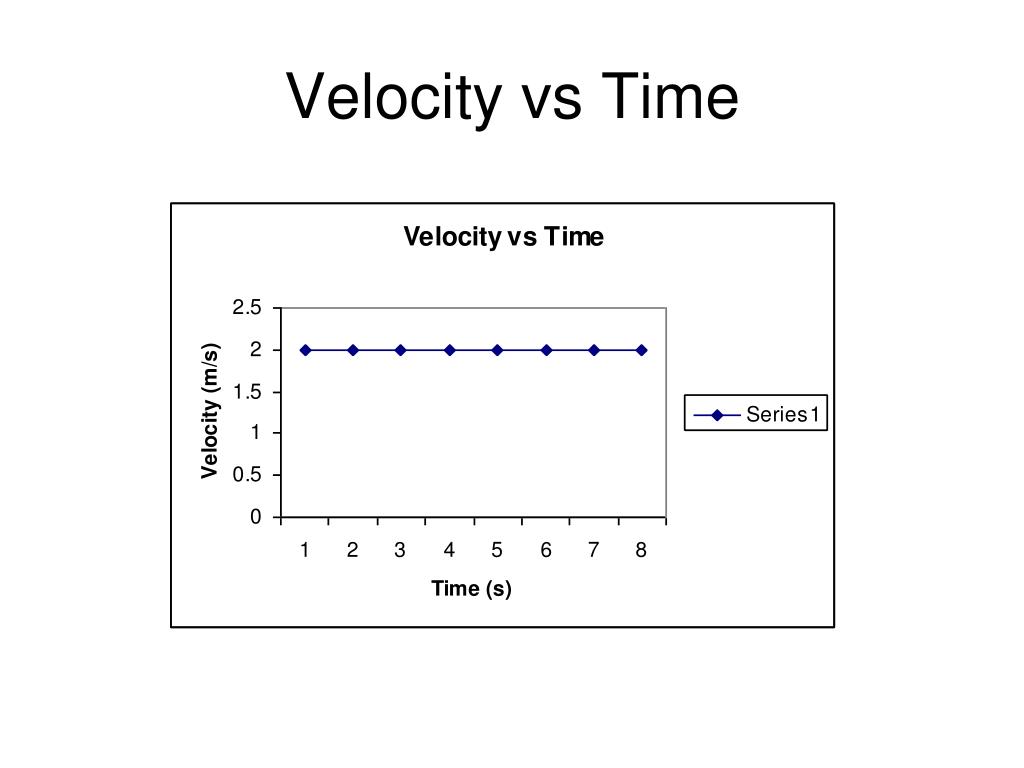 Velocity vs Time

Velocity vs Time

Velocity (m/s)

2.5
2
1.5
1
0.5
0

1 2 3 4 5 6 7 8

Time (s)

Series1